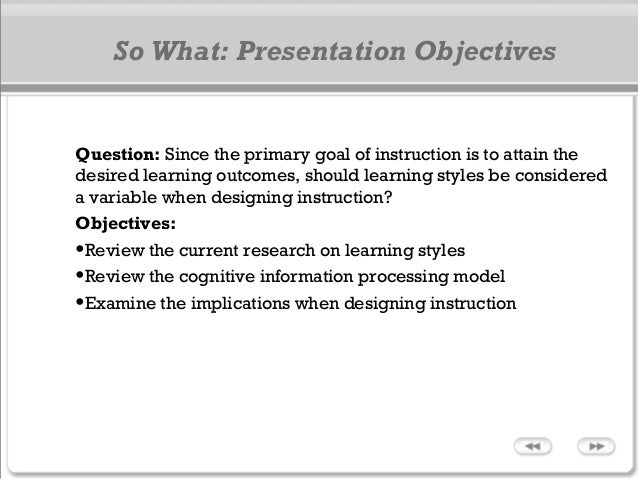 So What: Presentation Objectives

Question: Since the primary goal of instruction is to attain the desired learning outcomes, should learning styles be considered a variable when designing instruction?

Objectives:

•Review the current research on learning styles

•Review the cognitive information processing model

•Examine the implications when designing instruction